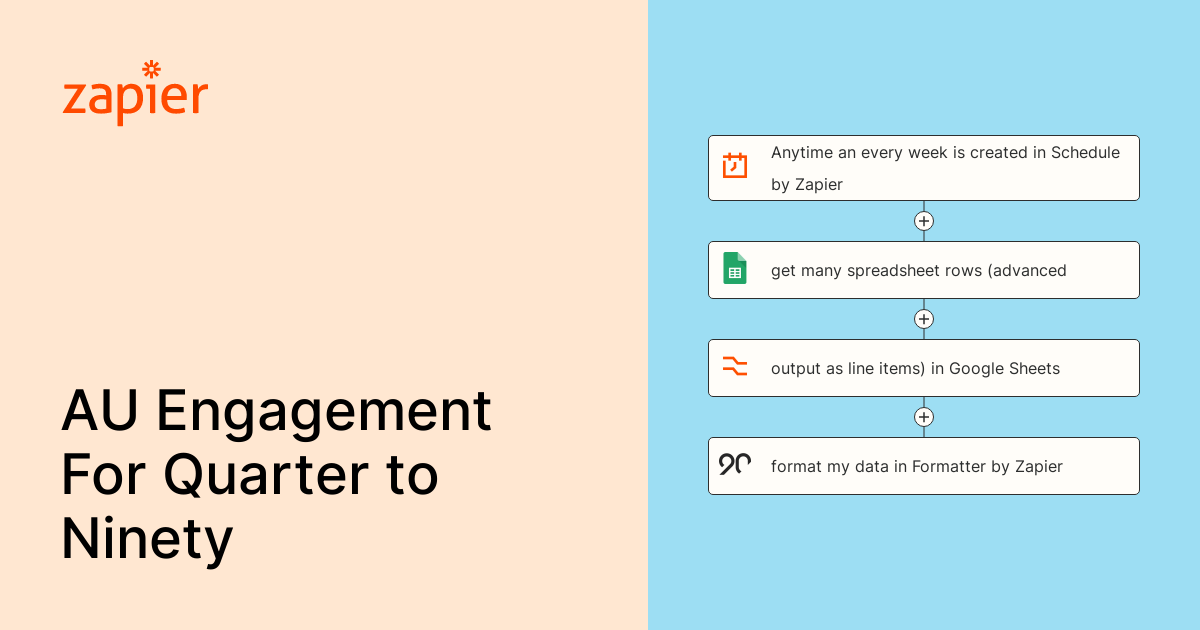 zapier

AU Engagement For Quarter to Ninety

Anytime an every week is created in Schedule by Zapier

get many spreadsheet rows (advanced

output as line items) in Google Sheets

format my data in Formatter by Zapier